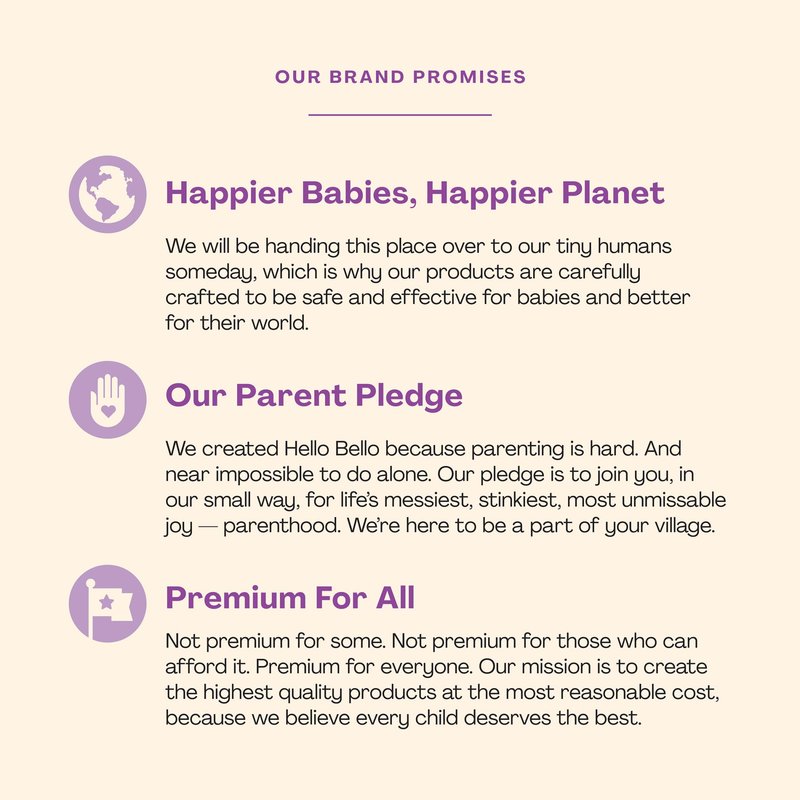 OUR BRAND PROMISES

Happier Babies, Happier Planet

We will be handing this place over to our tiny humans someday, which is why our products are carefully crafted to be safe and effective for babies and better for their world.

Our Parent Pledge

We created Hello Bello because parenting is hard. And near impossible to do alone. Our pledge is to join you, in our small way, for life's messiest, stinkiest, most unmissable joy — parenthood. We're here to be a part of your village.

Premium For All

Not premium for some. Not premium for those who can afford it. Premium for everyone. Our mission is to create the highest quality products at the most reasonable cost, because we believe every child deserves the best.